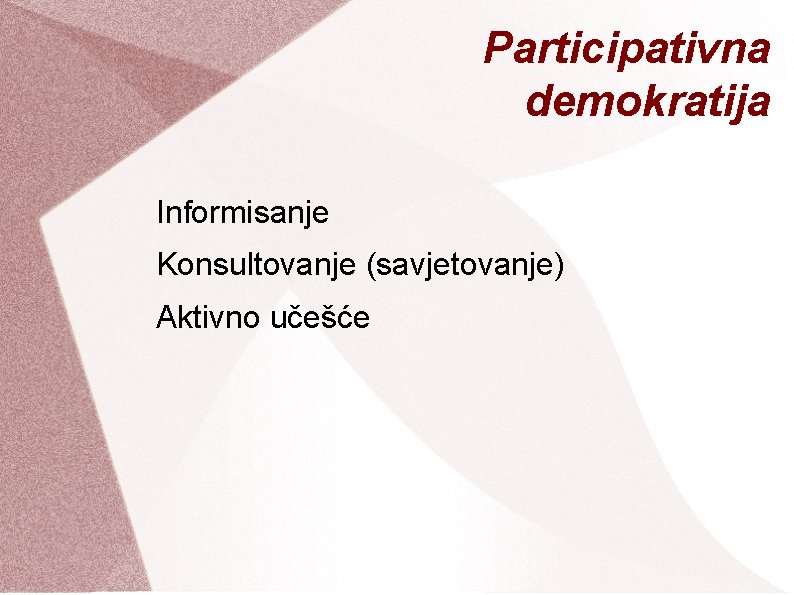 Participativna demokratija

Informisanje

Konsultovanje (savjetovanje)

Aktivno učešće